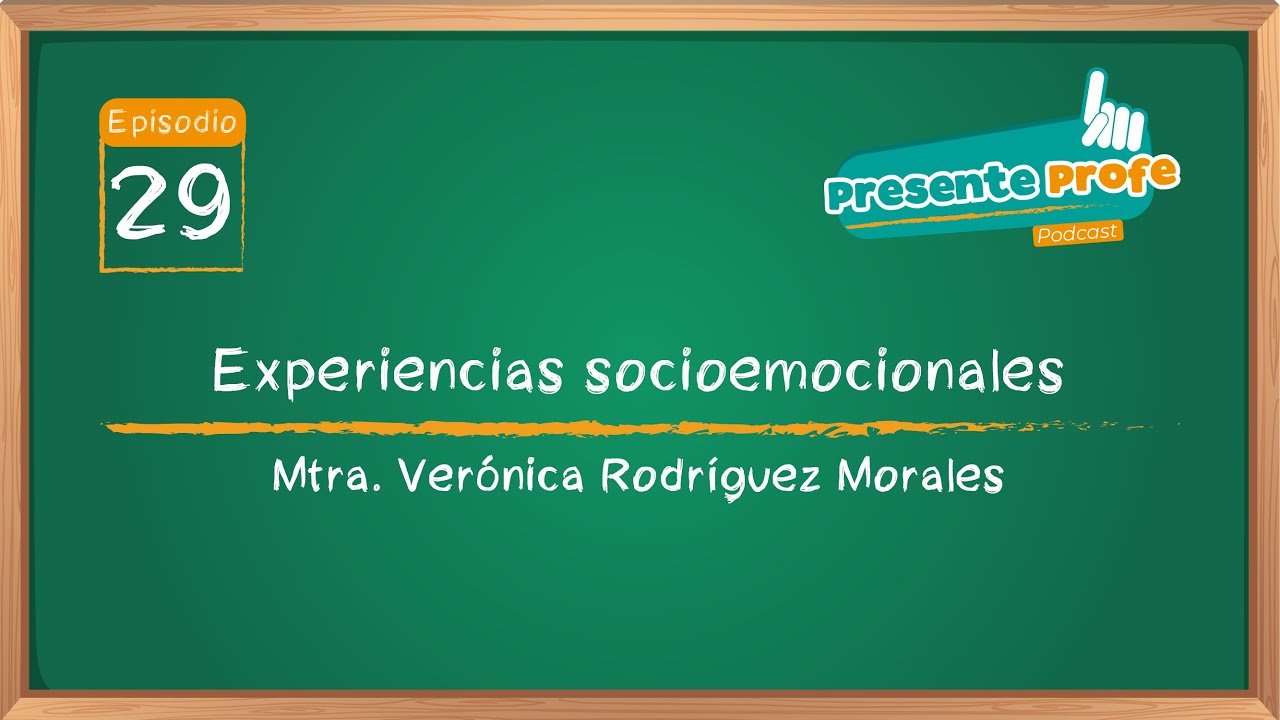 Episodio
29

Presente Profe
Podcast

Experiencias socioemocionales

Mtra. Verónica Rodríguez Morales